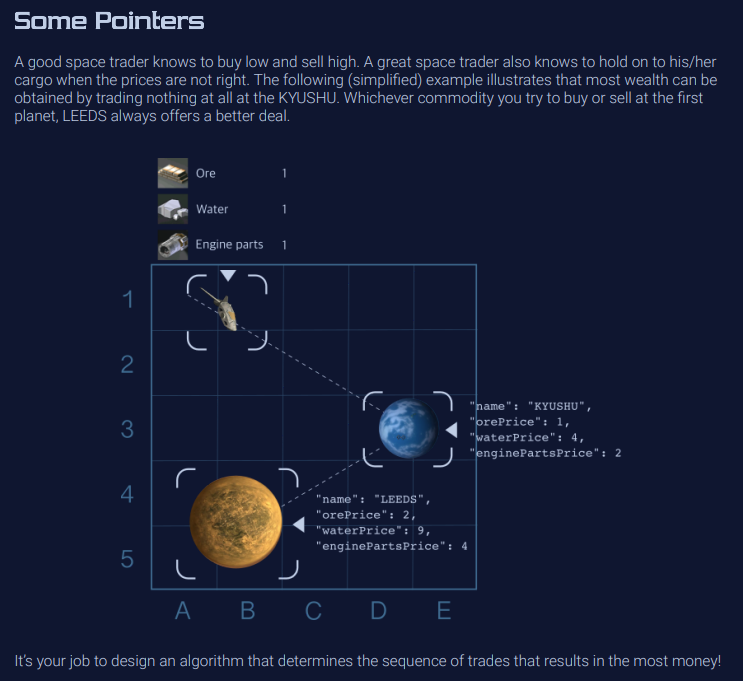 Some Pointers

A good space trader knows to buy low and sell high. A great space trader also knows to hold on to his/her cargo when the prices are not right. The following (simplified) example illustrates that most wealth can be obtained by trading nothing at all at the KYUSHU. Whichever commodity you try to buy or sell at the first planet, LEEDS always offers a better deal.

Ore 1
Water 1
Engine parts 1

1
2
3
4
5

"name": "KYUSHU",
"orePrice": 1,
"waterPrice": 4,
"enginePartsPrice": 2

"name": "LEEDS",
"orePrice": 2,
"waterPrice": 9,
"enginePartsPrice": 4

A B C D E

It's your job to design an algorithm that determines the sequence of trades that results in the most money!